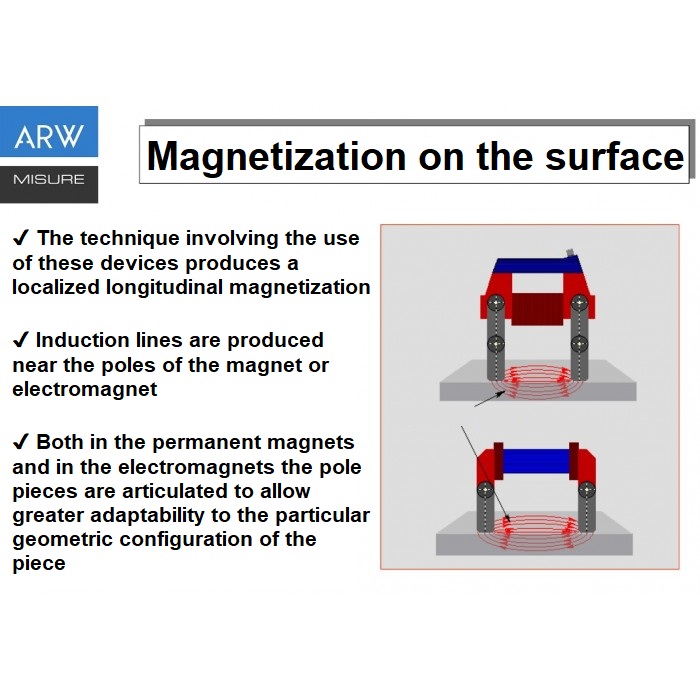 ARW
MISURE

Magnetization on the surface

✓ The technique involving the use of these devices produces a localized longitudinal magnetization

✓ Induction lines are produced near the poles of the magnet or electromagnet

✓ Both in the permanent magnets and in the electromagnets the pole pieces are articulated to allow greater adaptability to the particular geometric configuration of the piece